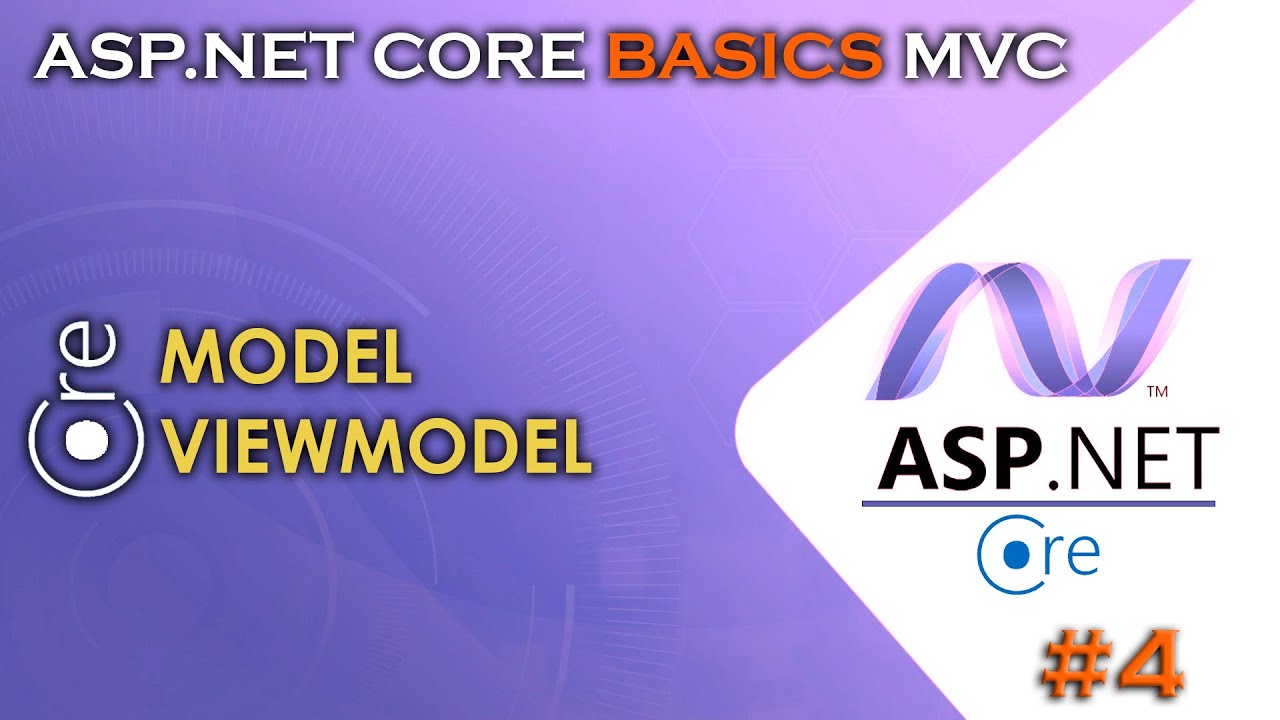 ASP.NET CORE BASICS MVC

Core MODEL
VIEWMODEL

™
ASP.NET
Core

#4